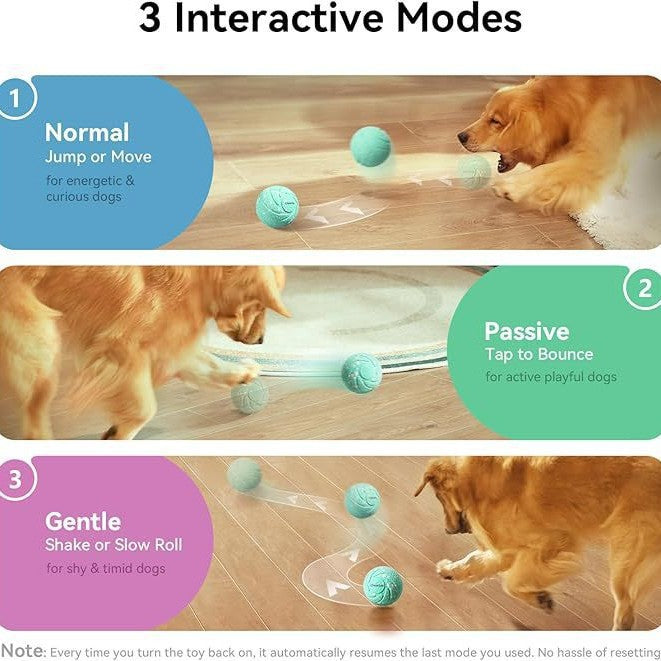 3 Interactive Modes

1

Normal
Jump or Move
for energetic & curious dogs

2

Passive
Tap to Bounce
for active playful dogs

3

Gentle
Shake or Slow Roll
for shy & timid dogs

Note: Every time you turn the toy back on, it automatically resumes the last mode you used. No hassle of resetting